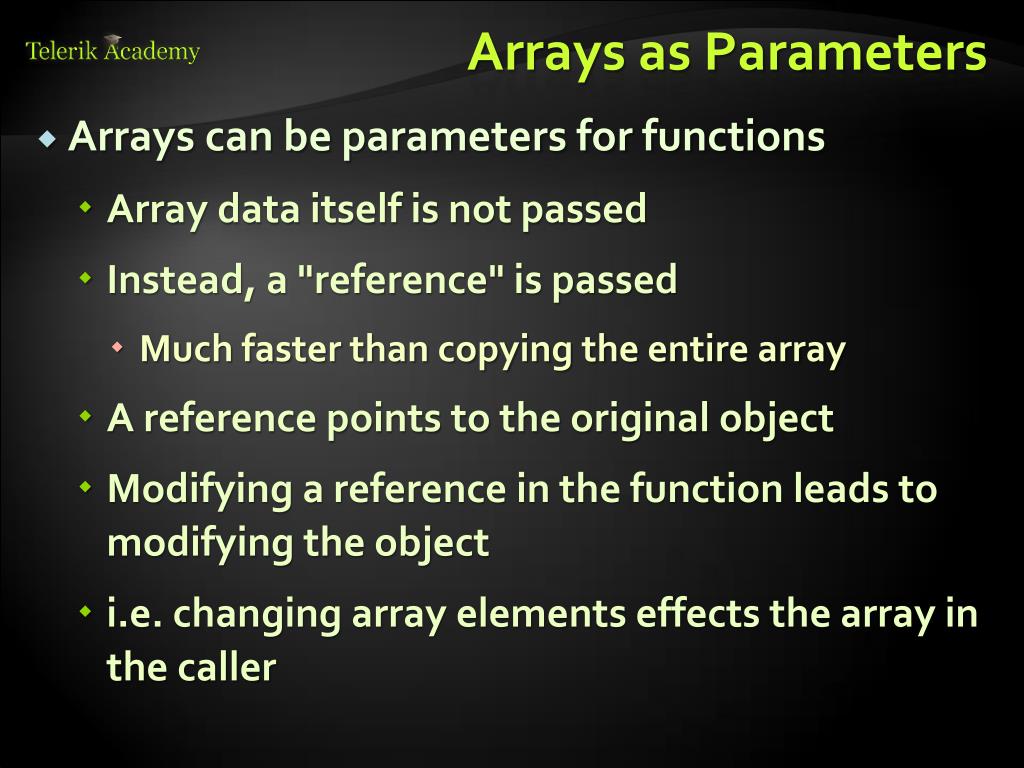 Telerik Academy

Arrays as Parameters

Arrays can be parameters for functions

Array data itself is not passed

Instead, a "reference" is passed

Much faster than copying the entire array

A reference points to the original object

Modifying a reference in the function leads to modifying the object

i.e. changing array elements effects the array in the caller